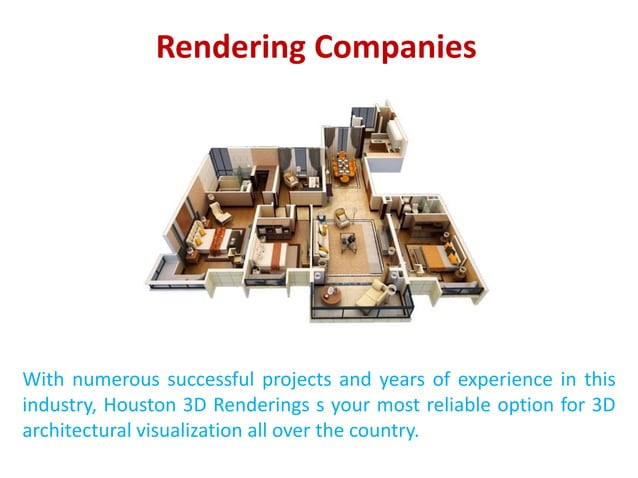 Rendering Companies

With numerous successful projects and years of experience in this industry, Houston 3D Renderings s your most reliable option for 3D architectural visualization all over the country.